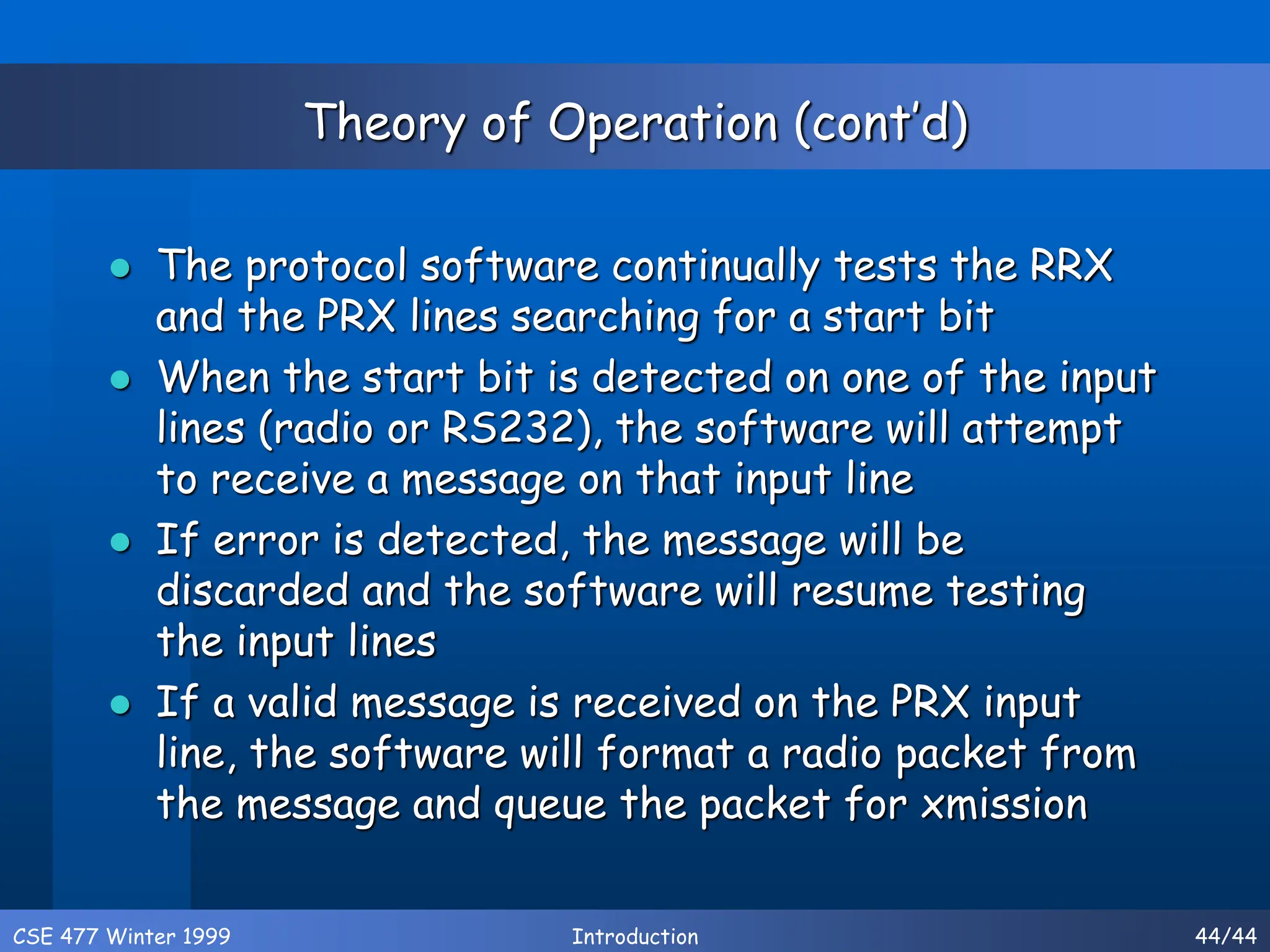 Theory of Operation (cont'd)

- The protocol software continually tests the RRX and the PRX lines searching for a start bit
- When the start bit is detected on one of the input lines (radio or RS232), the software will attempt to receive a message on that input line
- If error is detected, the message will be discarded and the software will resume testing the input lines
- If a valid message is received on the PRX input line, the software will format a radio packet from the message and queue the packet for xmission

CSE 477 Winter 1999 Introduction 44/44